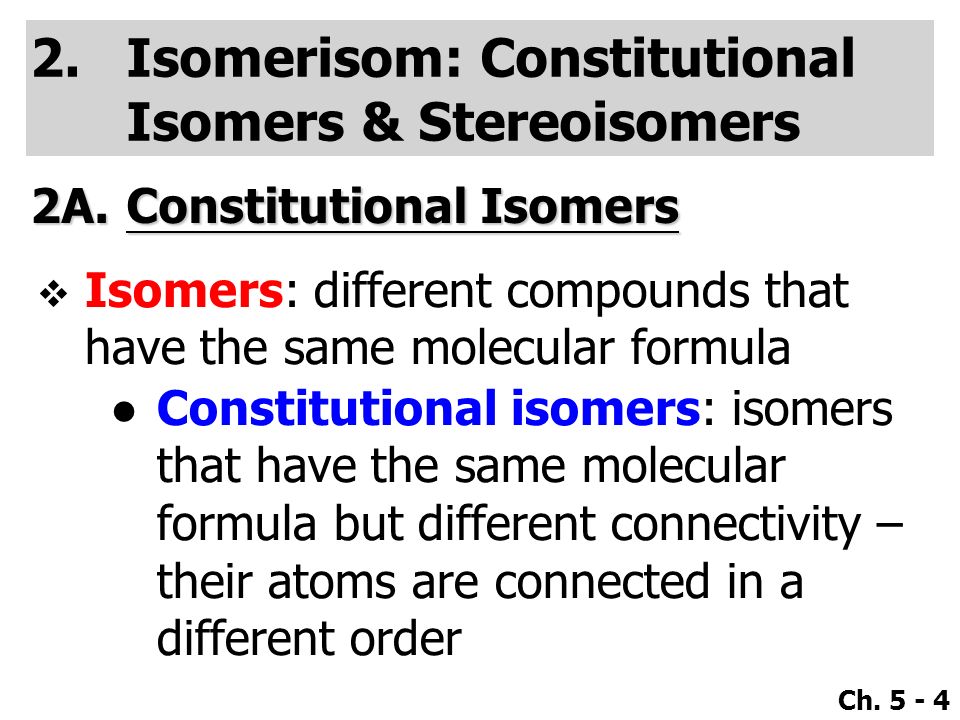 2. Isomerisom: Constitutional Isomers & Stereoisomers

2A. Constitutional Isomers

❖ Isomers: different compounds that have the same molecular formula

● Constitutional isomers: isomers that have the same molecular formula but different connectivity – their atoms are connected in a different order

Ch. 5 - 4